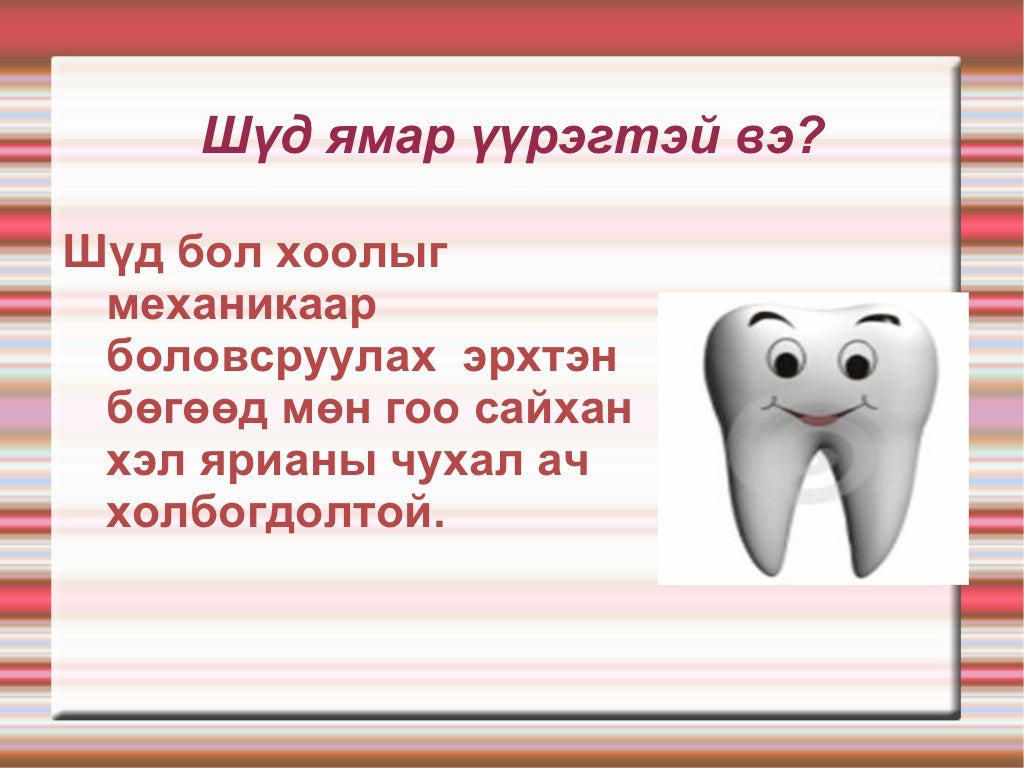 Шүд ямар үүрэгтэй вэ?

Шүд бол хоолыг механикаар боловсруулах эрхтэн бөгөөд мөн гоо сайхан хэл ярианы чухал ач холбогдолтой.